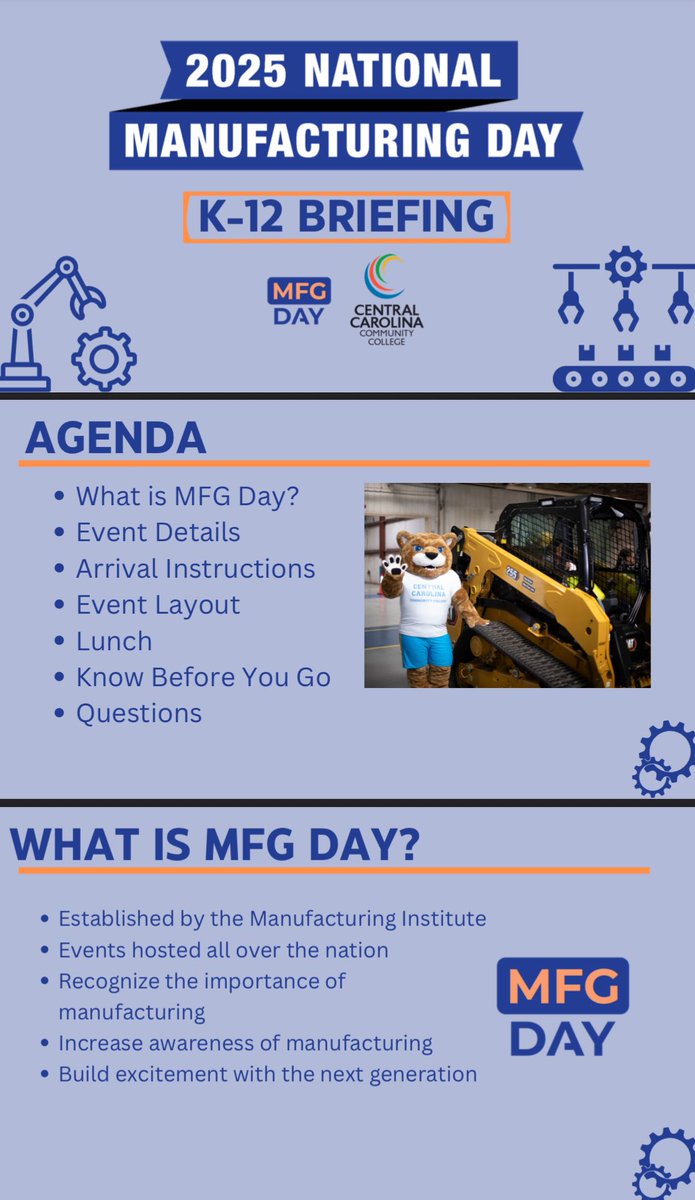 2025 NATIONAL MANUFACTURING DAY

K-12 BRIEFING

MFG DAY

CENTRAL CAROLINA COMMUNITY COLLEGE

AGENDA

- What is MFG Day?
- Event Details
- Arrival Instructions
- Event Layout
- Lunch
- Know Before You Go
- Questions

CENTRAL CAROLINA

WHAT IS MFG DAY?

- Established by the Manufacturing Institute
- Events hosted all over the nation
- Recognize the importance of manufacturing
- Increase awareness of manufacturing
- Build excitement with the next generation

MFG DAY